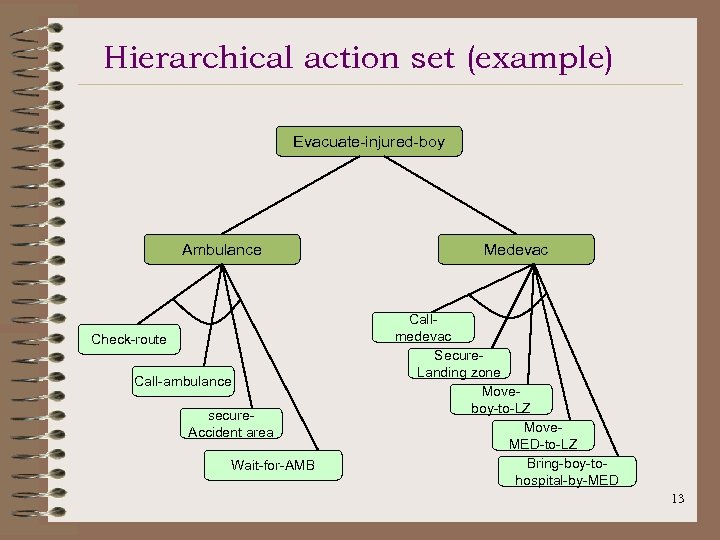 Hierarchical action set (example)

Evacuate-injured-boy

Ambulance

Medevac

Check-route

Call-ambulance

secure-Accident area

Wait-for-AMB

Call-medevac

Secure-Landing zone

Move-boy-to-LZ

Move-MED-to-LZ

Bring-boy-to-hospital-by-MED

13